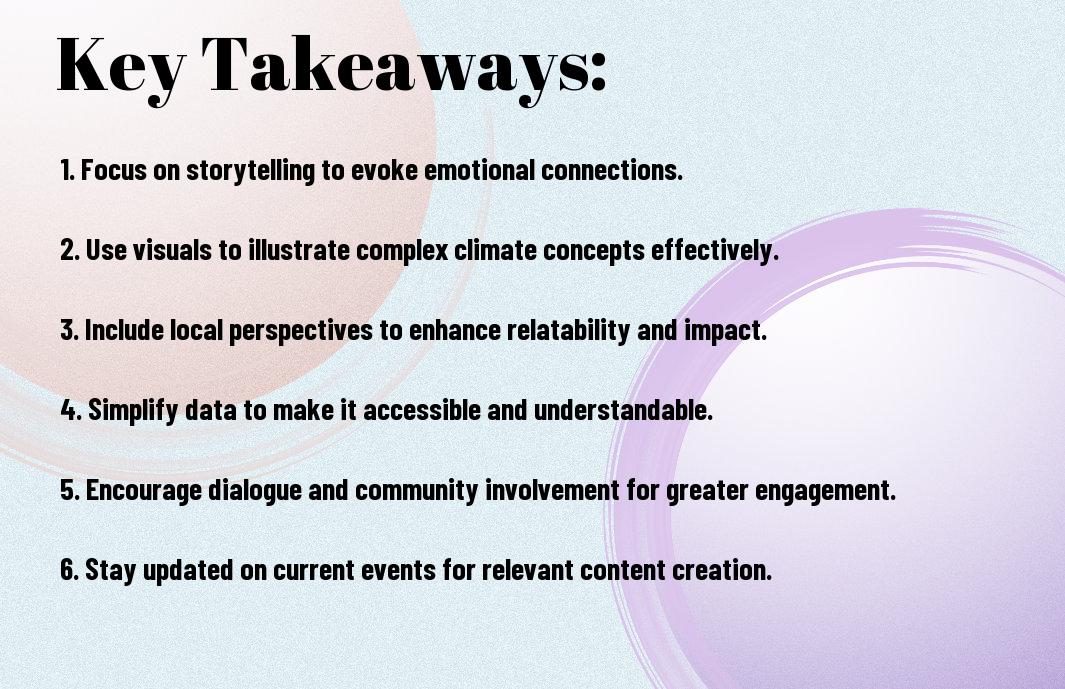 Key Takeaways:

1. Focus on storytelling to evoke emotional connections.

2. Use visuals to illustrate complex climate concepts effectively.

3. Include local perspectives to enhance relatability and impact.

4. Simplify data to make it accessible and understandable.

5. Encourage dialogue and community involvement for greater engagement.

6. Stay updated on current events for relevant content creation.